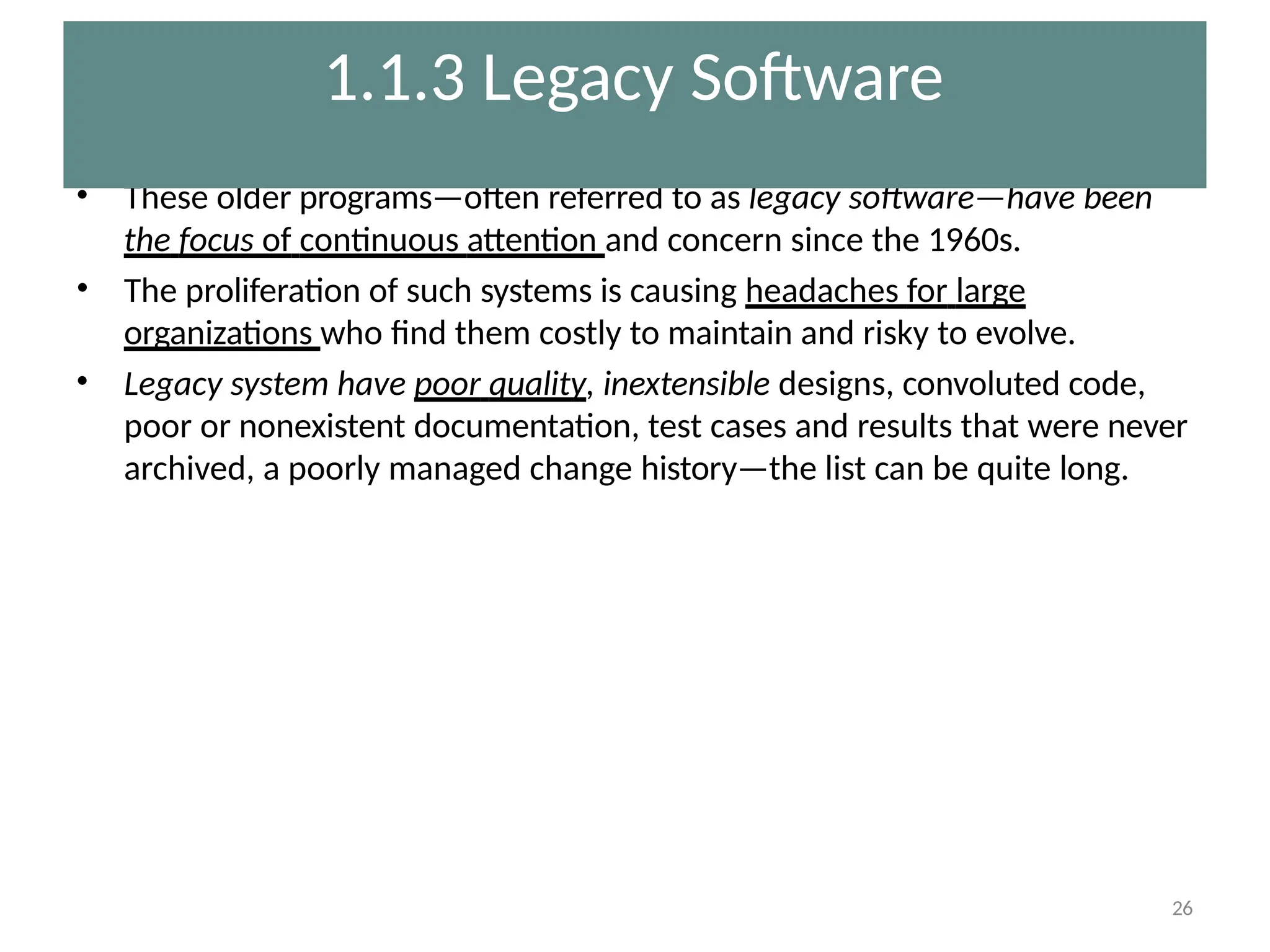 1.1.3 Legacy Software

• These older programs—often referred to as legacy software—have been the focus of continuous attention and concern since the 1960s.

• The proliferation of such systems is causing headaches for large organizations who find them costly to maintain and risky to evolve.

• Legacy system have poor quality, inextensible designs, convoluted code, poor or nonexistent documentation, test cases and results that were never archived, a poorly managed change history—the list can be quite long.

26